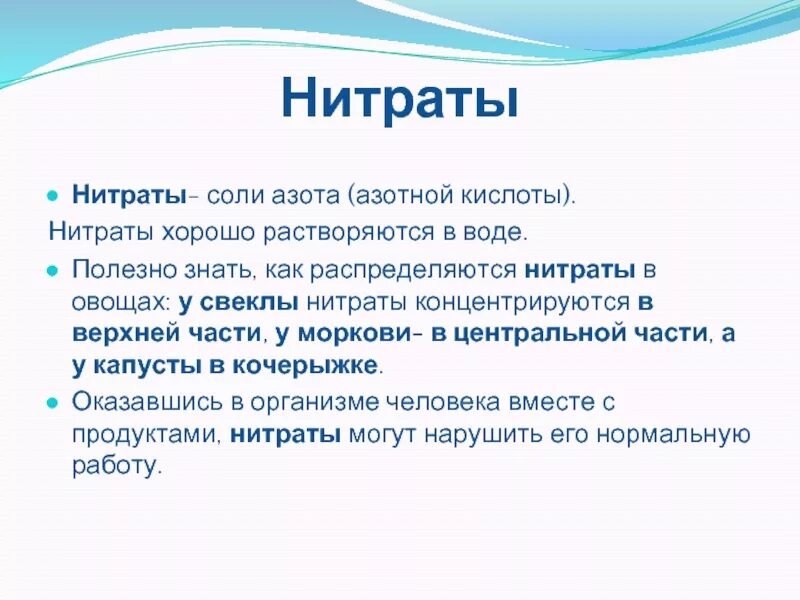 Нитраты

● Нитраты- соли азота (азотной кислоты).
Нитраты хорошо растворяются в воде.

● Полезно знать, как распределяются нитраты в овощах: у свеклы нитраты концентрируются в верхней части, у моркови- в центральной части, а у капусты в кочерыжке.

● Оказавшись в организме человека вместе с продуктами, нитраты могут нарушить его нормальную работу.